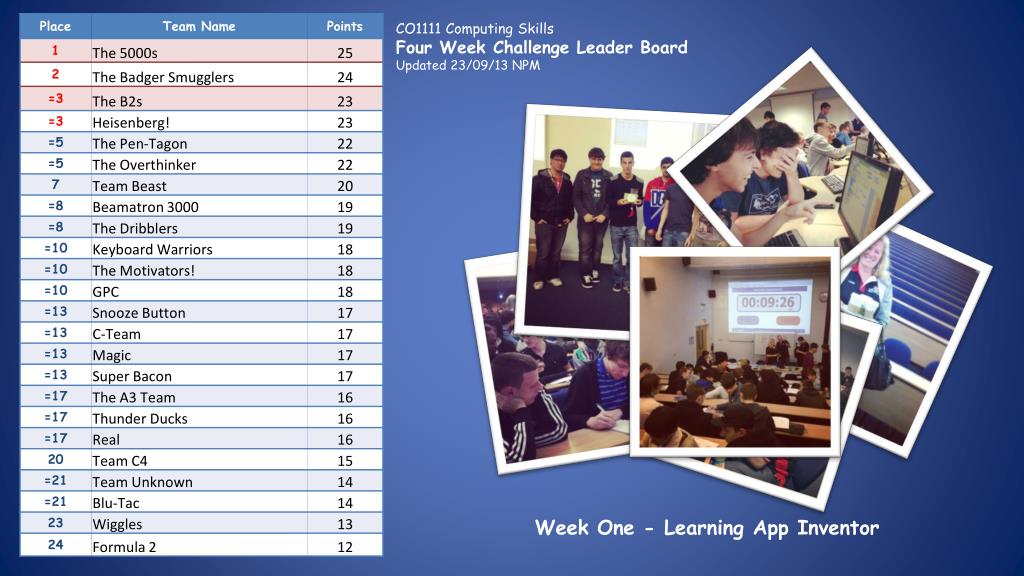 | Place | Team Name | Points |
|---|---|---|
| 1 | The 5000s | 25 |
| 2 | The Badger Smugglers | 24 |
| =3 | The B2s | 23 |
| =3 | Heisenberg! | 23 |
| =5 | The Pen-Tagon | 22 |
| =5 | The Overthinker | 22 |
| 7 | Team Beast | 20 |
| =8 | Beamatron 3000 | 19 |
| =8 | The Dribblers | 19 |
| =10 | Keyboard Warriors | 18 |
| =10 | The Motivators! | 18 |
| =10 | GPC | 18 |
| =13 | Snooze Button | 17 |
| =13 | C-Team | 17 |
| =13 | Magic | 17 |
| =13 | Super Bacon | 17 |
| =17 | The A3 Team | 16 |
| =17 | Thunder Ducks | 16 |
| =17 | Real | 16 |
| 20 | Team C4 | 15 |
| =21 | Team Unknown | 14 |
| =21 | Blu-Tac | 14 |
| 23 | Wiggles | 13 |
| 24 | Formula 2 | 12 |

CO1111 Computing Skills
Four Week Challenge Leader Board
Updated 23/09/13 NPM

00:09:26

Week One - Learning App Inventor